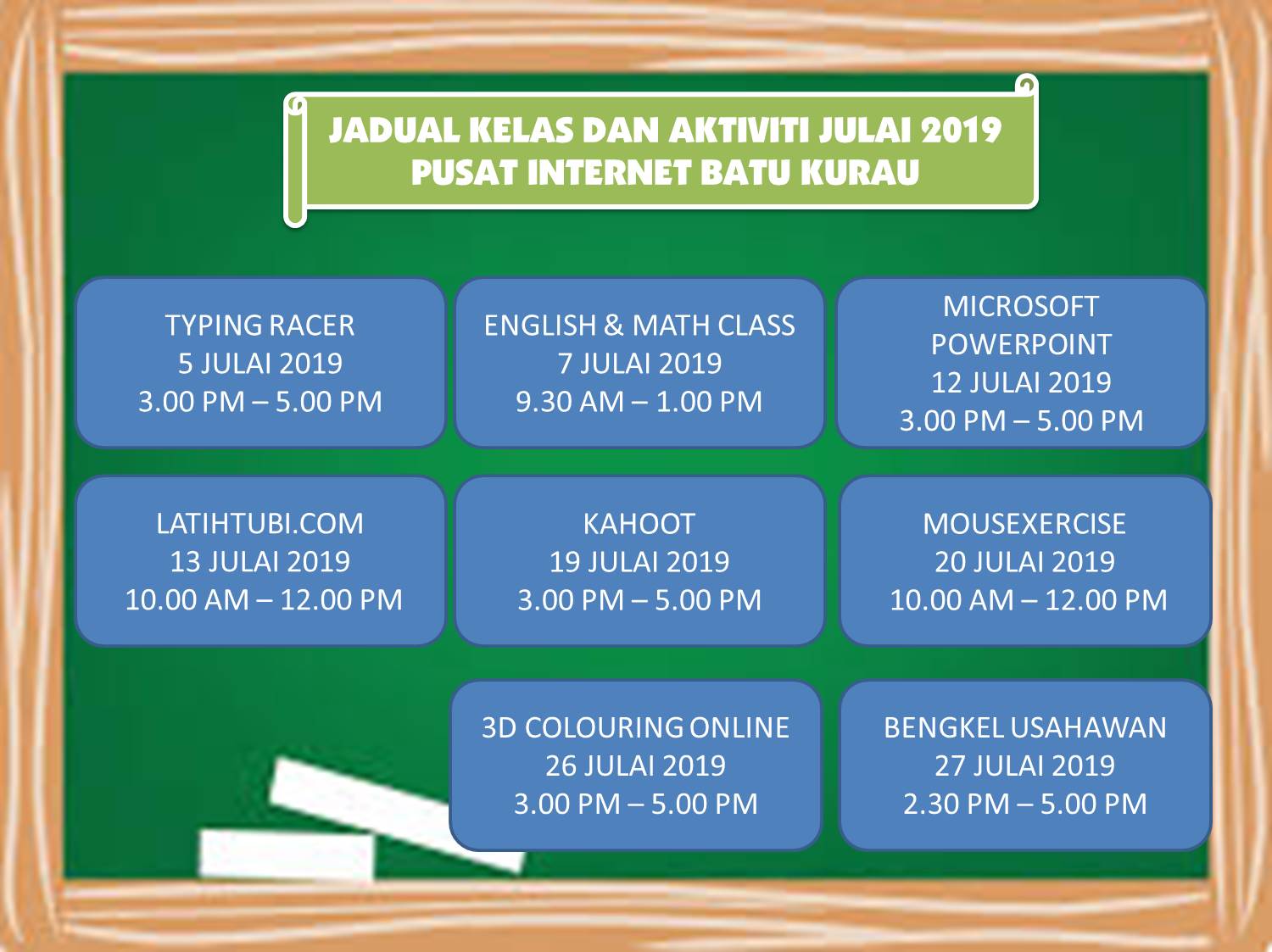 JADUAL KELAS DAN AKTIVITI JULAI 2019
PUSAT INTERNET BATU KURAU

TYPING RACER
5 JULAI 2019
3.00 PM – 5.00 PM

ENGLISH & MATH CLASS
7 JULAI 2019
9.30 AM – 1.00 PM

MICROSOFT POWERPOINT
12 JULAI 2019
3.00 PM – 5.00 PM

LATIHTUBI.COM
13 JULAI 2019
10.00 AM – 12.00 PM

KAHOOT
19 JULAI 2019
3.00 PM – 5.00 PM

MOUSEXERCISE
20 JULAI 2019
10.00 AM – 12.00 PM

3D COLOURING ONLINE
26 JULAI 2019
3.00 PM – 5.00 PM

BENGKEL USAHAWAN
27 JULAI 2019
2.30 PM – 5.00 PM